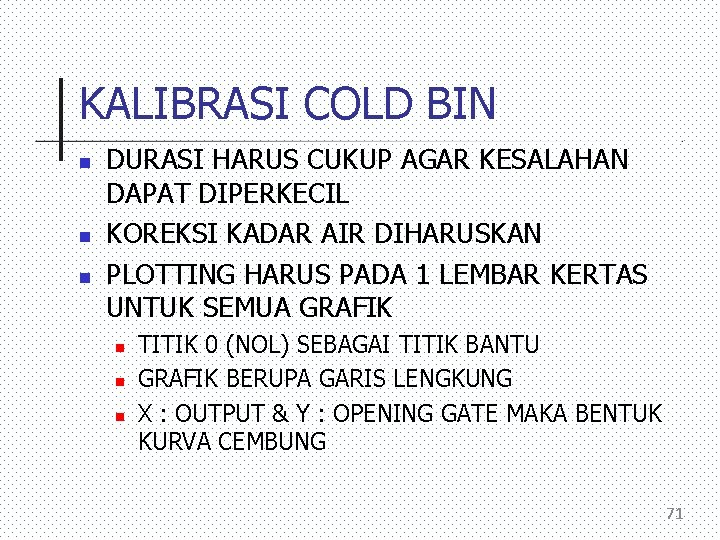 KALIBRASI COLD BIN

- DURASI HARUS CUKUP AGAR KESALAHAN DAPAT DIPERKECIL
- KOREKSI KADAR AIR DIHARUSKAN
- PLOTTING HARUS PADA 1 LEMBAR KERTAS UNTUK SEMUA GRAFIK
  - TITIK 0 (NOL) SEBAGAI TITIK BANTU
  - GRAFIK BERUPA GARIS LENGKUNG
  - X : OUTPUT & Y : OPENING GATE MAKA BENTUK KURVA CEMBUNG

71